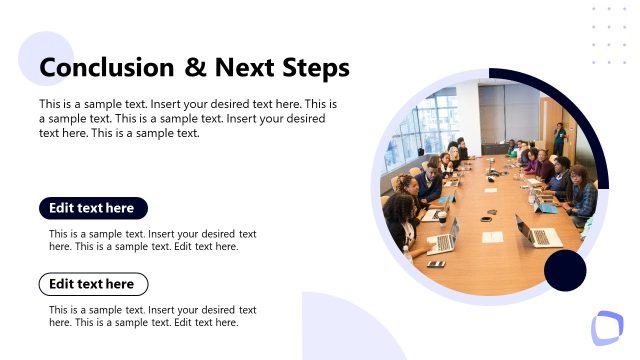 Conclusion & Next Steps

This is a sample text. Insert your desired text here. This is a sample text. This is a sample text. Insert your desired text here. This is a sample text.

Edit text here

This is a sample text. Insert your desired text here. This is a sample text. Edit text here.

Edit text here

This is a sample text. Insert your desired text here. This is a sample text. Edit text here.